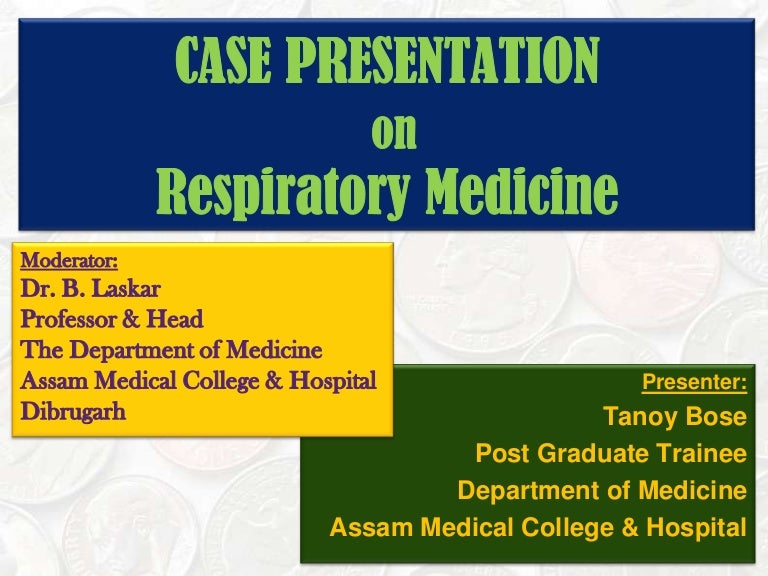 CASE PRESENTATION
on
Respiratory Medicine

Moderator:
Dr. B. Laskar
Professor & Head
The Department of Medicine
Assam Medical College & Hospital
Dibrugarh

Presenter:
Tanoy Bose
Post Graduate Trainee
Department of Medicine
Assam Medical College & Hospital